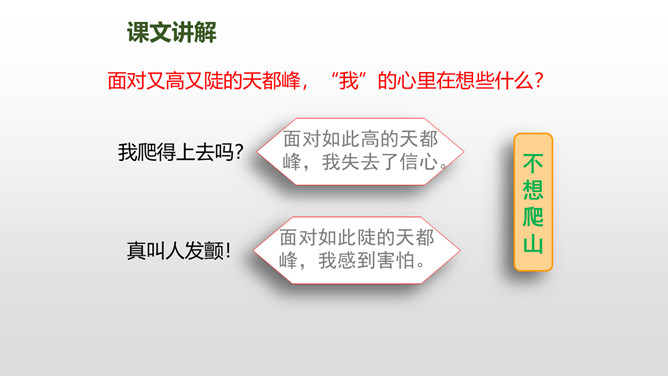 课文讲解

面对又高又陡的天都峰，“我”的心里在想些什么？

我爬得上去吗？

面对如此高的天都峰，我失去了信心。

真叫人发颤！

面对如此陡的天都峰，我感到害怕。

不想爬山